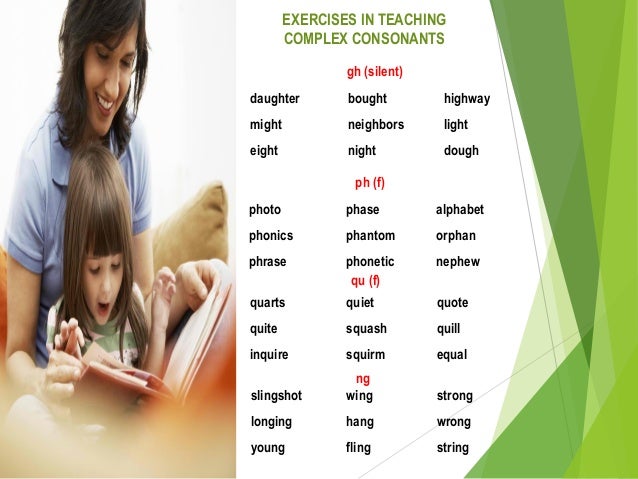 EXERCISES IN TEACHING COMPLEX CONSONANTS

gh (silent)

| daughter | bought | highway |
|---|---|---|
| might | neighbors | light |
| eight | night | dough |

ph (f)

| photo | phase | alphabet |
|---|---|---|
| phonics | phantom | orphan |
| phrase | phonetic | nephew |

qu (f)

| quarts | quiet | quote |
|---|---|---|
| quite | squash | quill |
| inquire | squirm | equal |

ng

| slingshot | wing | strong |
|---|---|---|
| longing | hang | wrong |
| young | fling | string |